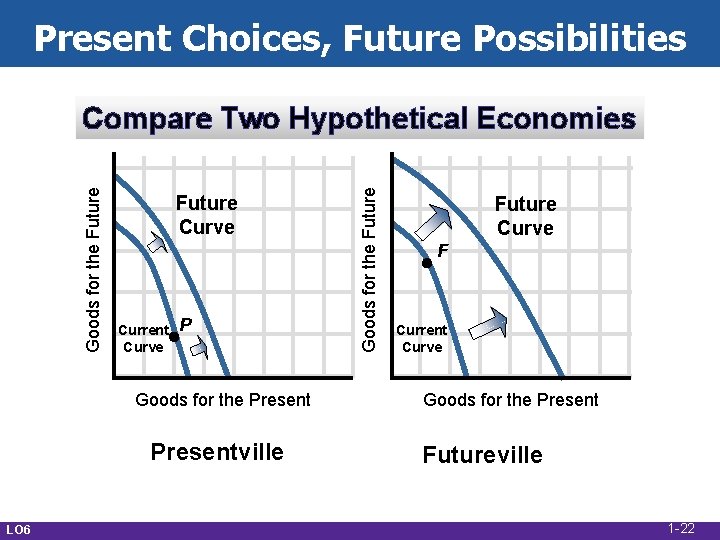 Present Choices, Future Possibilities

Compare Two Hypothetical Economies

Goods for the Future

Future Curve

Current Curve

P

Goods for the Present

Presentville

Goods for the Future

Future Curve

F

Current Curve

Goods for the Present

Futureville

LO6

1-22